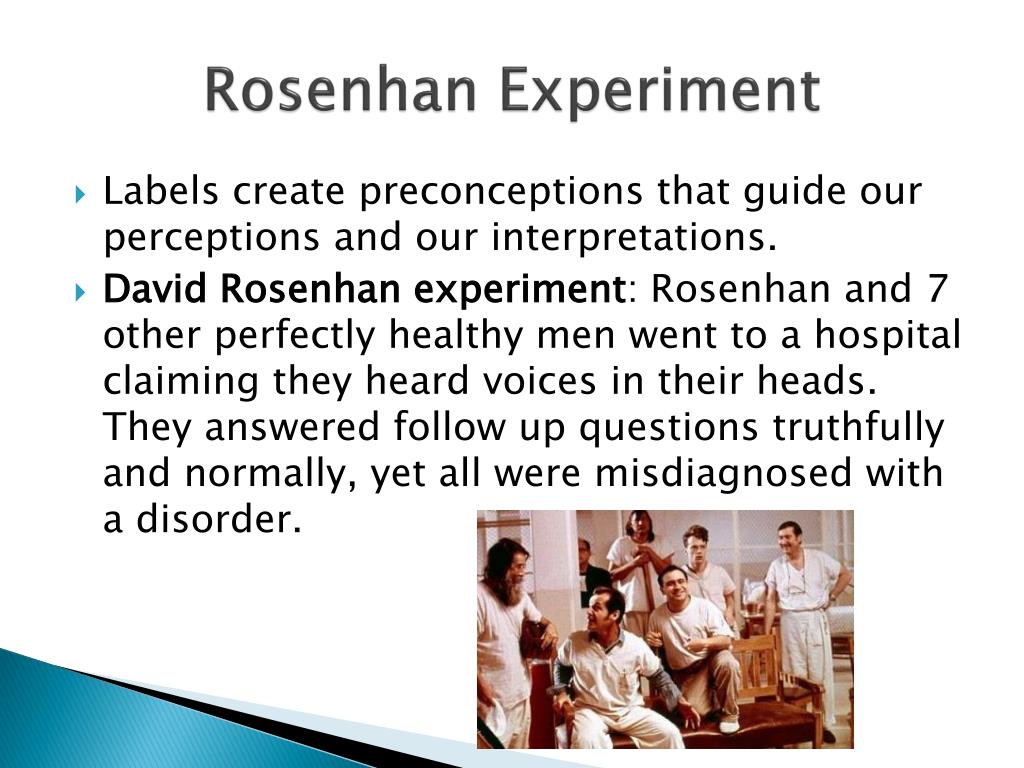 Rosenhan Experiment

Labels create preconceptions that guide our perceptions and our interpretations.

David Rosenhan experiment: Rosenhan and 7 other perfectly healthy men went to a hospital claiming they heard voices in their heads. They answered follow up questions truthfully and normally, yet all were misdiagnosed with a disorder.